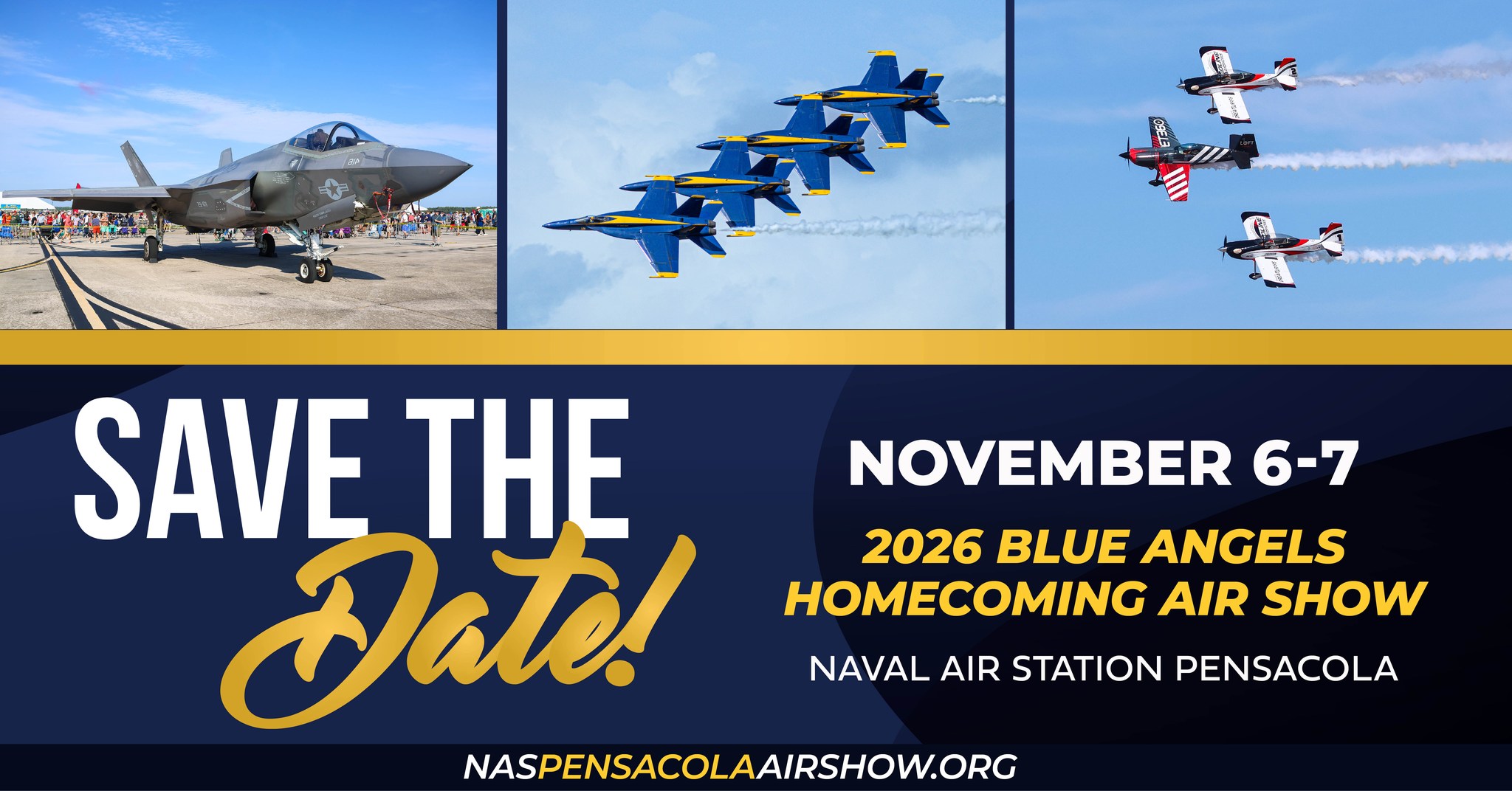 SAVE THE Date!

NOVEMBER 6-7

2026 BLUE ANGELS HOMECOMING AIR SHOW

NAVAL AIR STATION PENSACOLA

NASPENSACOLAAIRSHOW.ORG